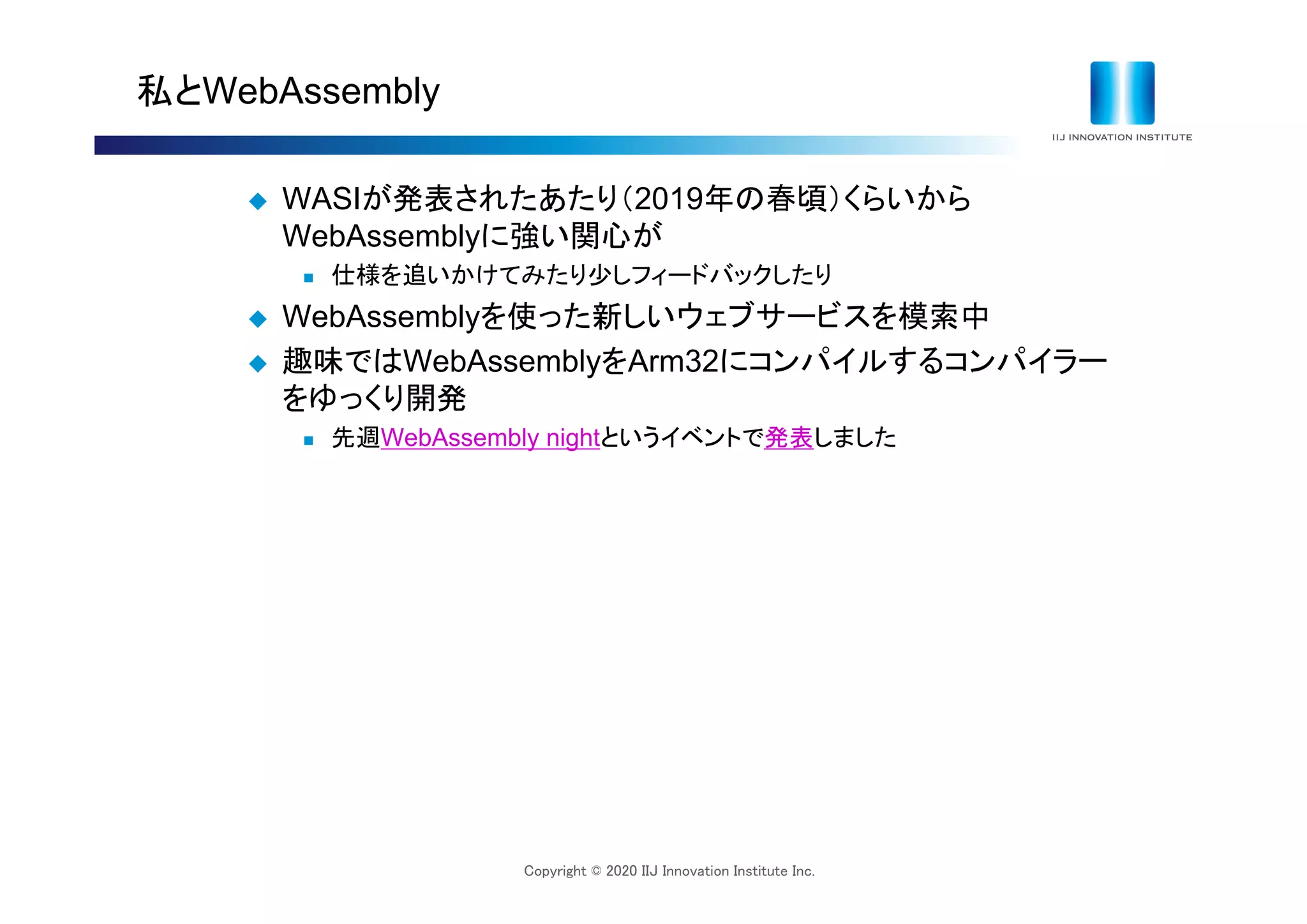 私とWebAssembly

IIJ INNOVATION INSTITUTE

◆ WASIが発表されたあたり(2019年の春頃)くらいからWebAssemblyに強い関心が

■ 仕様を追いかけてみたり少しフィードバックしたり

◆ WebAssemblyを使った新しいウェブサービスを模索中

◆ 趣味ではWebAssemblyをArm32にコンパイルするコンパイラーをゆっくり開発

■ 先週WebAssembly nightというイベントで発表しました

Copyright © 2020 IIJ Innovation Institute Inc.